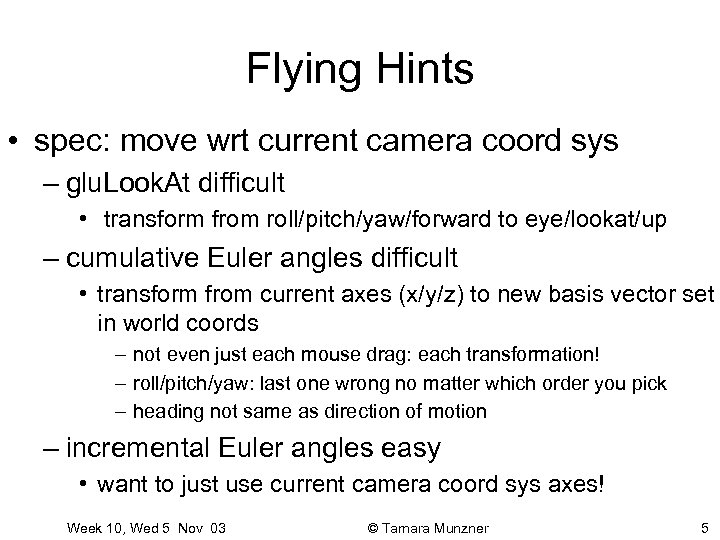 Flying Hints

• spec: move wrt current camera coord sys
– gluLookAt difficult
• transform from roll/pitch/yaw/forward to eye/lookat/up
– cumulative Euler angles difficult
• transform from current axes (x/y/z) to new basis vector set in world coords
– not even just each mouse drag: each transformation!
– roll/pitch/yaw: last one wrong no matter which order you pick
– heading not same as direction of motion
– incremental Euler angles easy
• want to just use current camera coord sys axes!

Week 10, Wed 5 Nov 03 © Tamara Munzner 5